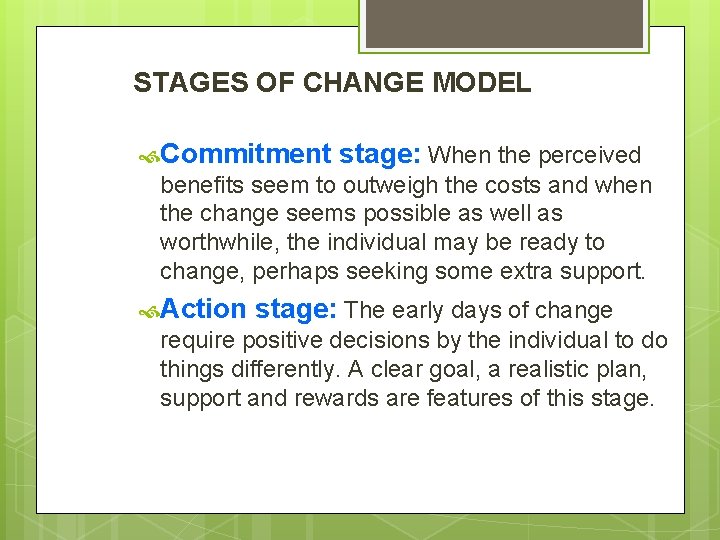 STAGES OF CHANGE MODEL

Commitment stage: When the perceived benefits seem to outweigh the costs and when the change seems possible as well as worthwhile, the individual may be ready to change, perhaps seeking some extra support.

Action stage: The early days of change require positive decisions by the individual to do things differently. A clear goal, a realistic plan, support and rewards are features of this stage.